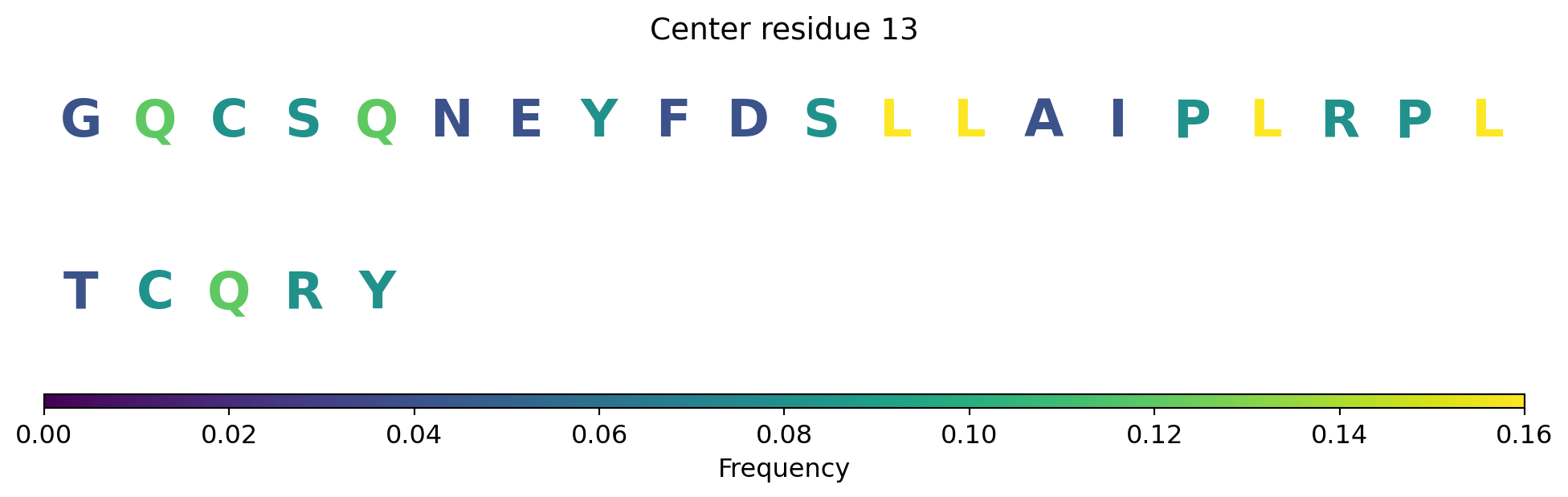 Center residue 13

G Q C S Q N E Y F D S L L A I P L R P L

T C Q R Y

0.00 0.02 0.04 0.06 0.08 0.10 0.12 0.14 0.16

Frequency